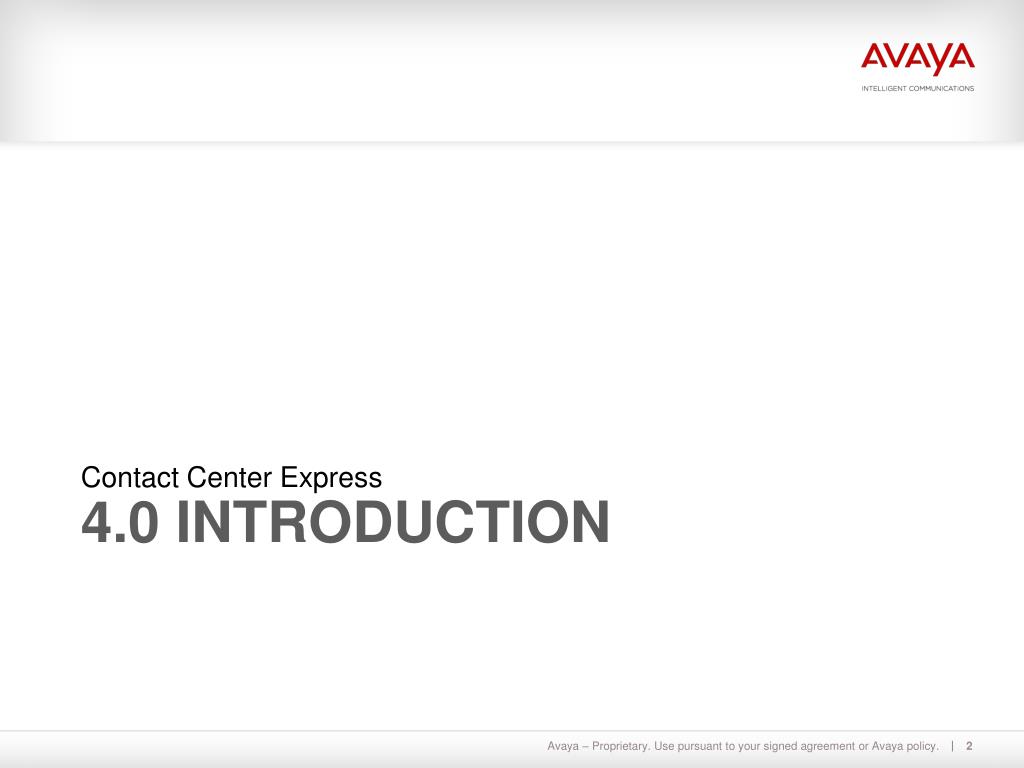 AVAYA
INTELLIGENT COMMUNICATIONS

Contact Center Express
4.0 INTRODUCTION

Avaya – Proprietary. Use pursuant to your signed agreement or Avaya policy. | 2